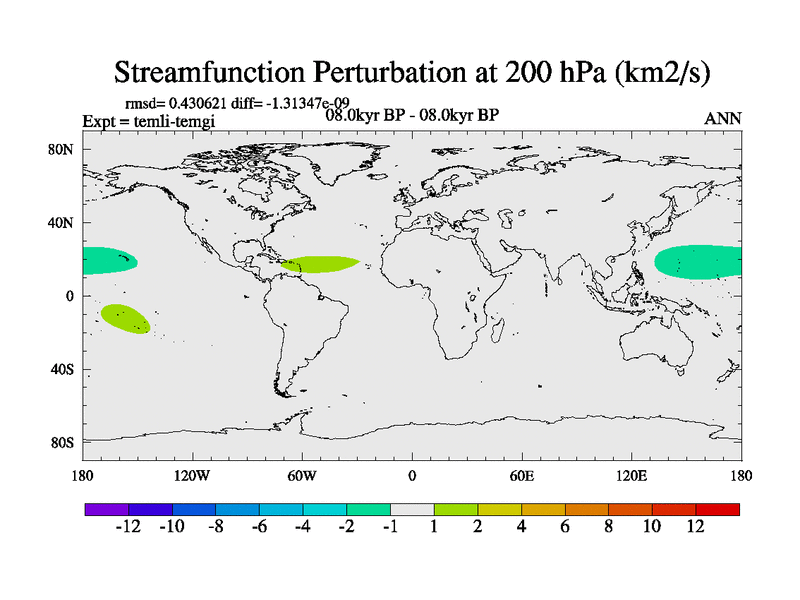 Streamfunction Perturbation at 200 hPa (km2/s)

rmsd= 0.430621 diff= -1.31347e-09
Expt = temli-temgi
08.0kyr BP - 08.0kyr BP
ANN

80N
40N
0
40S
80S

180
120W
60W
0
60E
120E
180

-12 -10 -8 -6 -4 -2 -1 1 2 4 6 8 10 12